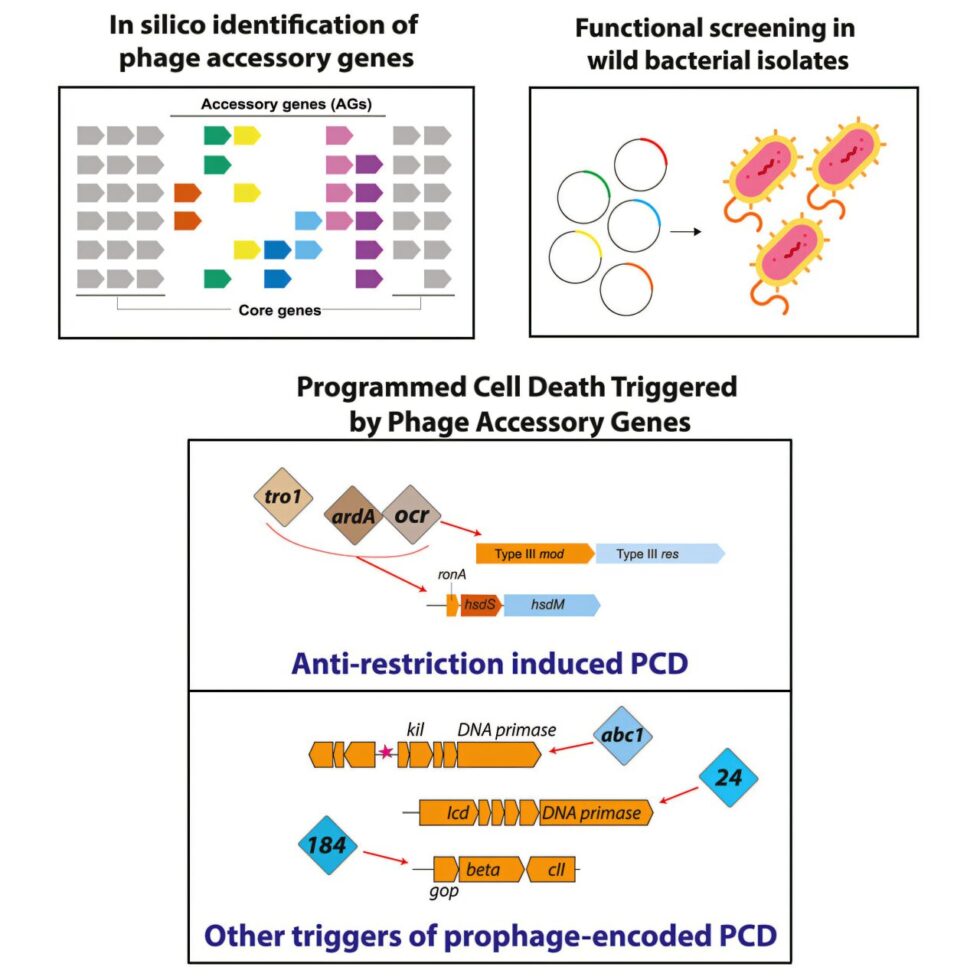 In silico identification of phage accessory genes

Accessory genes (AGs)

Core genes

Functional screening in wild bacterial isolates

Programmed Cell Death Triggered by Phage Accessory Genes

tro1

ardA

ocr

Type III mod

Type III res

ronA

hsdS

hsdM

Anti-restriction induced PCD

kil

DNA primase

abc1

24

lcd

DNA primase

184

beta

cII

gop

Other triggers of prophage-encoded PCD